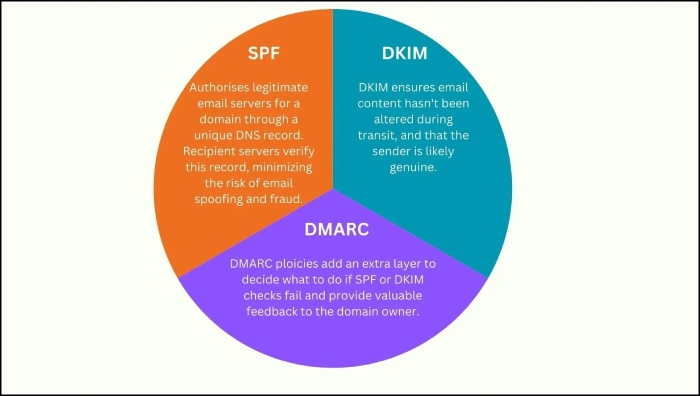 SPF

Authorises legitimate email servers for a domain through a unique DNS record. Recipient servers verify this record, minimizing the risk of email spoofing and fraud.

DKIM

DKIM ensures email content hasn't been altered during transit, and that the sender is likely genuine.

DMARC

DMARC ploicies add an extra layer to decide what to do if SPF or DKIM checks fail and provide valuable feedback to the domain owner.